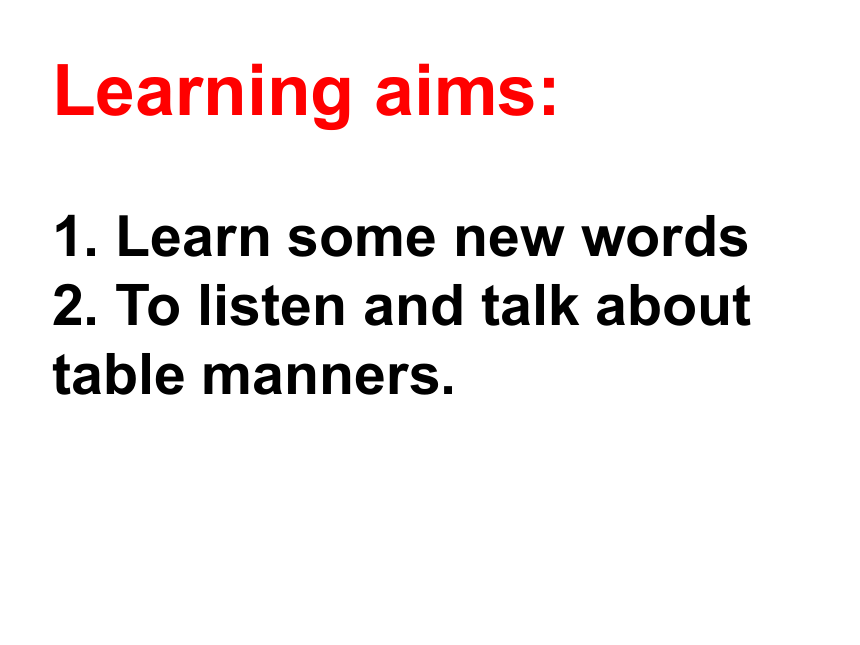 Learning aims:

1. Learn some new words
2. To listen and talk about table manners.